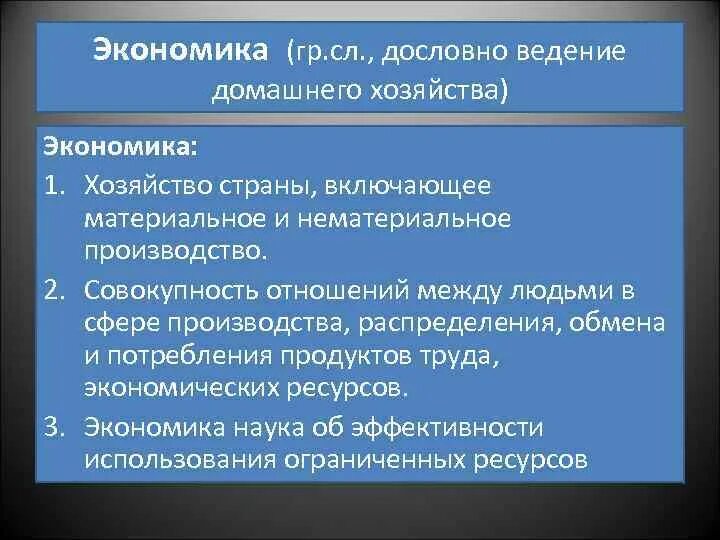 Экономика (гр.сл., дословно ведение домашнего хозяйства)

Экономика:

1. Хозяйство страны, включающее материальное и нематериальное производство.
2. Совокупность отношений между людьми в сфере производства, распределения, обмена и потребления продуктов труда, экономических ресурсов.
3. Экономика наука об эффективности использования ограниченных ресурсов